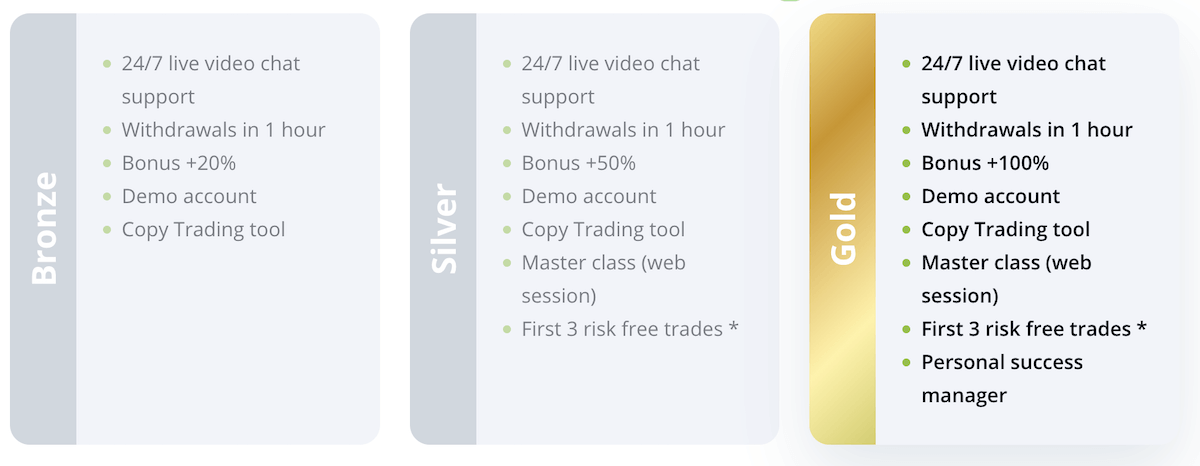 Bronze

- 24/7 live video chat support
- Withdrawals in 1 hour
- Bonus +20%
- Demo account
- Copy Trading tool

Silver

- 24/7 live video chat support
- Withdrawals in 1 hour
- Bonus +50%
- Demo account
- Copy Trading tool
- Master class (web session)
- First 3 risk free trades *

Gold

- 24/7 live video chat support
- Withdrawals in 1 hour
- Bonus +100%
- Demo account
- Copy Trading tool
- Master class (web session)
- First 3 risk free trades *
- Personal success manager